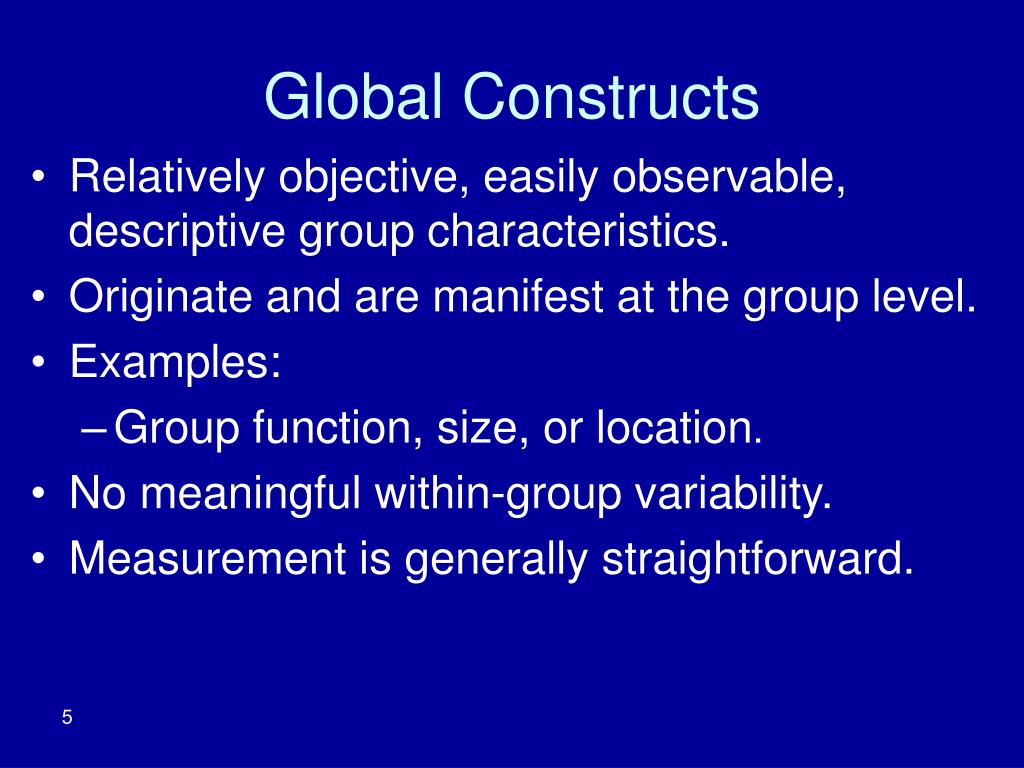 Global Constructs

• Relatively objective, easily observable, descriptive group characteristics.
• Originate and are manifest at the group level.
• Examples:
– Group function, size, or location.
• No meaningful within-group variability.
• Measurement is generally straightforward.

5